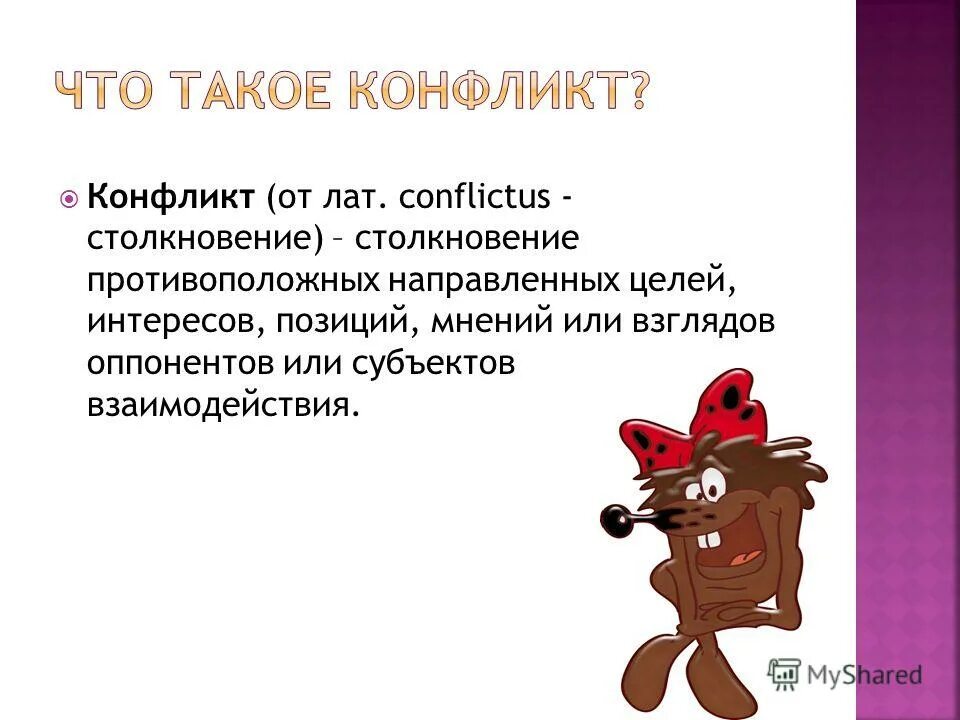 ЧТО ТАКОЕ КОНФЛИКТ?

Конфликт (от лат. conflictus - столкновение) – столкновение противоположных направленных целей, интересов, позиций, мнений или взглядов оппонентов или субъектов взаимодействия.

MyShared